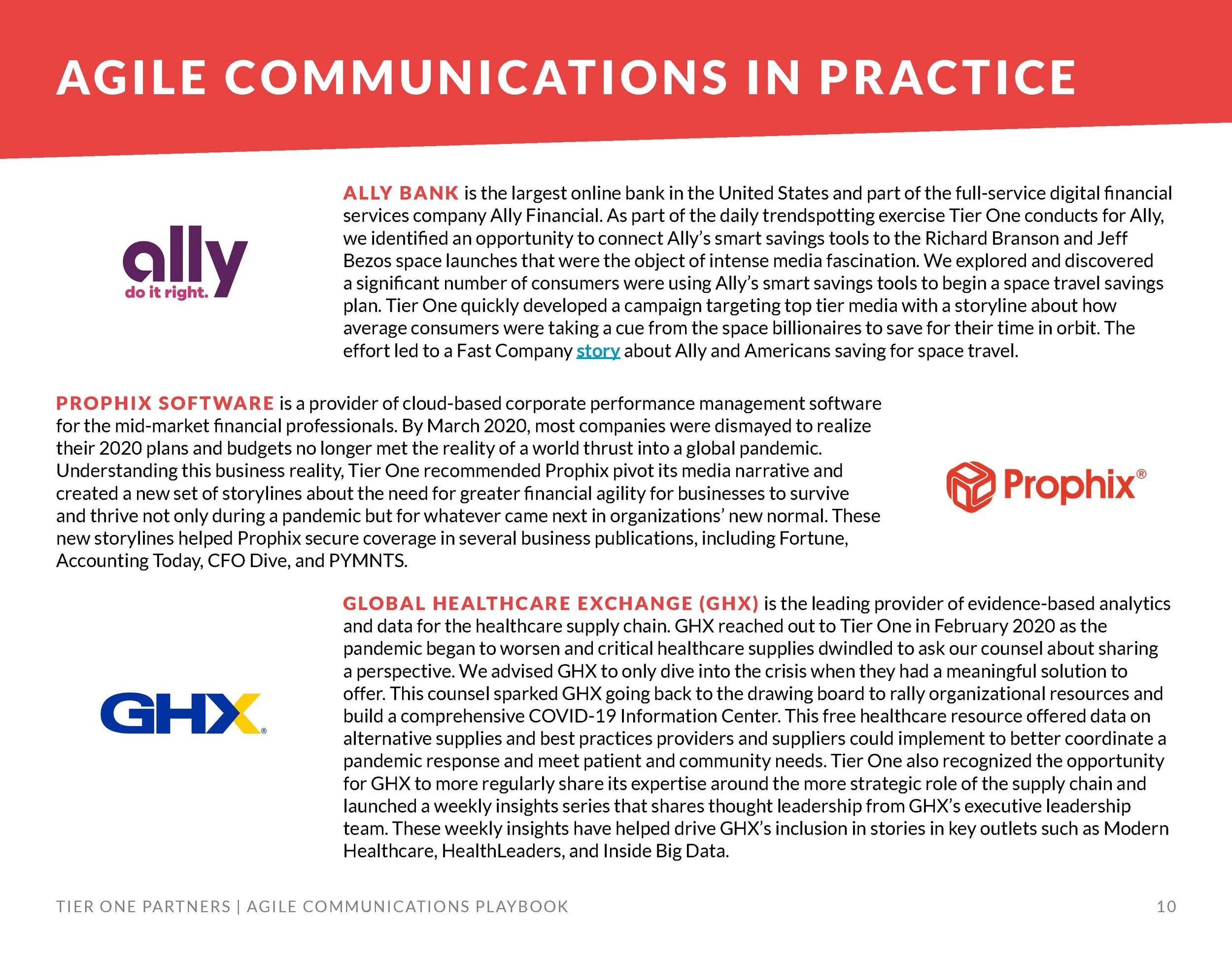 AGILE COMMUNICATIONS IN PRACTICE

ally
do it right.

ALLY BANK is the largest online bank in the United States and part of the full-service digital financial services company Ally Financial. As part of the daily trendspotting exercise Tier One conducts for Ally, we identified an opportunity to connect Ally's smart savings tools to the Richard Branson and Jeff Bezos space launches that were the object of intense media fascination. We explored and discovered a significant number of consumers were using Ally's smart savings tools to begin a space travel savings plan. Tier One quickly developed a campaign targeting top tier media with a storyline about how average consumers were taking a cue from the space billionaires to save for their time in orbit. The effort led to a Fast Company story about Ally and Americans saving for space travel.

PROPHIX SOFTWARE is a provider of cloud-based corporate performance management software for the mid-market financial professionals. By March 2020, most companies were dismayed to realize their 2020 plans and budgets no longer met the reality of a world thrust into a global pandemic. Understanding this business reality, Tier One recommended Prophix pivot its media narrative and created a new set of storylines about the need for greater financial agility for businesses to survive and thrive not only during a pandemic but for whatever came next in organizations' new normal. These new storylines helped Prophix secure coverage in several business publications, including Fortune, Accounting Today, CFO Dive, and PYMNTS.

Prophix®

GHX®

GLOBAL HEALTHCARE EXCHANGE (GHX) is the leading provider of evidence-based analytics and data for the healthcare supply chain. GHX reached out to Tier One in February 2020 as the pandemic began to worsen and critical healthcare supplies dwindled to ask our counsel about sharing a perspective. We advised GHX to only dive into the crisis when they had a meaningful solution to offer. This counsel sparked GHX going back to the drawing board to rally organizational resources and build a comprehensive COVID-19 Information Center. This free healthcare resource offered data on alternative supplies and best practices providers and suppliers could implement to better coordinate a pandemic response and meet patient and community needs. Tier One also recognized the opportunity for GHX to more regularly share its expertise around the more strategic role of the supply chain and launched a weekly insights series that shares thought leadership from GHX's executive leadership team. These weekly insights have helped drive GHX's inclusion in stories in key outlets such as Modern Healthcare, HealthLeaders, and Inside Big Data.

TIER ONE PARTNERS | AGILE COMMUNICATIONS PLAYBOOK 10